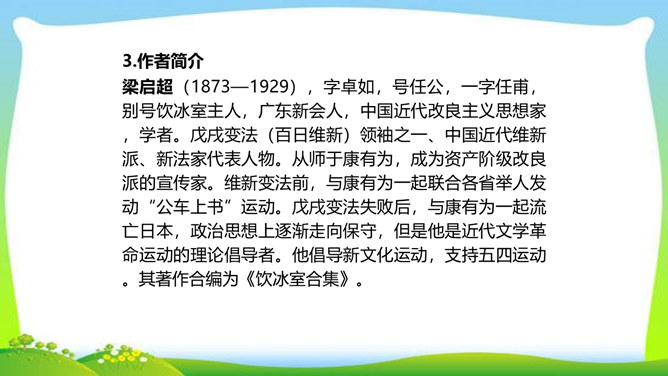 3.作者简介

梁启超（1873—1929），字卓如，号任公，一字任甫，别号饮冰室主人，广东新会人，中国近代改良主义思想家，学者。戊戌变法（百日维新）领袖之一、中国近代维新派、新法家代表人物。从师于康有为，成为资产阶级改良派的宣传家。维新变法前，与康有为一起联合各省举人发动“公车上书”运动。戊戌变法失败后，与康有为一起流亡日本，政治思想上逐渐走向保守，但是他是近代文学革命运动的理论倡导者。他倡导新文化运动，支持五四运动。其著作合编为《饮冰室合集》。